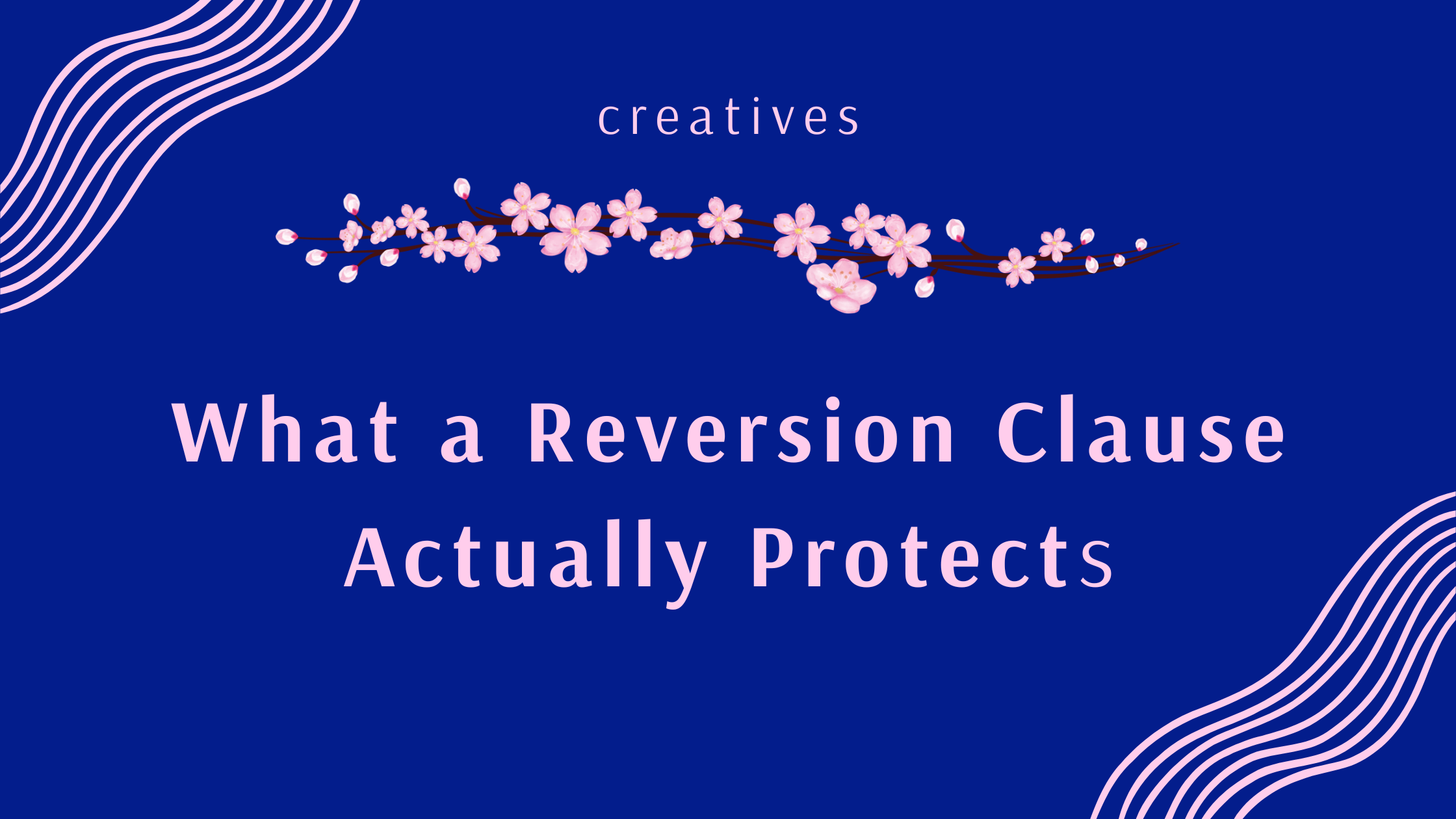 creatives

What a Reversion Clause Actually Protects